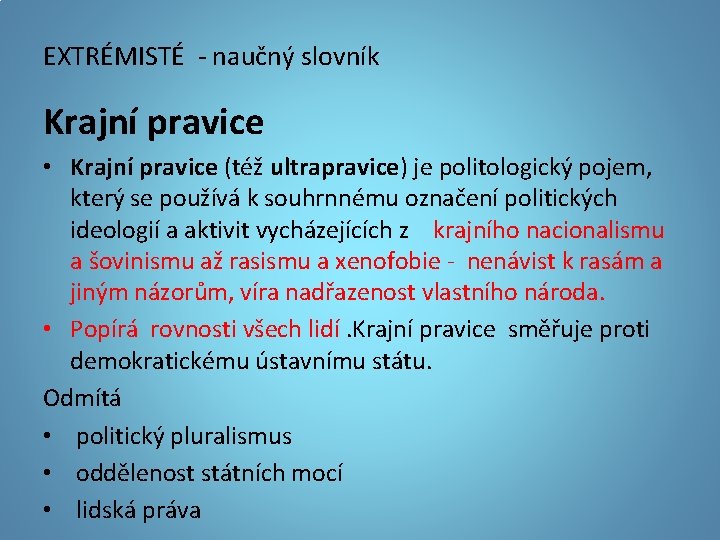 EXTRÉMISTÉ - naučný slovník

Krajní pravice

• Krajní pravice (též ultrapravice) je politologický pojem, který se používá k souhrnnému označení politických ideologií a aktivit vycházejících z krajního nacionalismu a šovinismu až rasismu a xenofobie - nenávist k rasám a jiným názorům, víra nadřazenost vlastního národa.

• Popírá rovnosti všech lidí .Krajní pravice směřuje proti demokratickému ústavnímu státu.

Odmítá

• politický pluralismus

• oddělenost státních mocí

• lidská práva